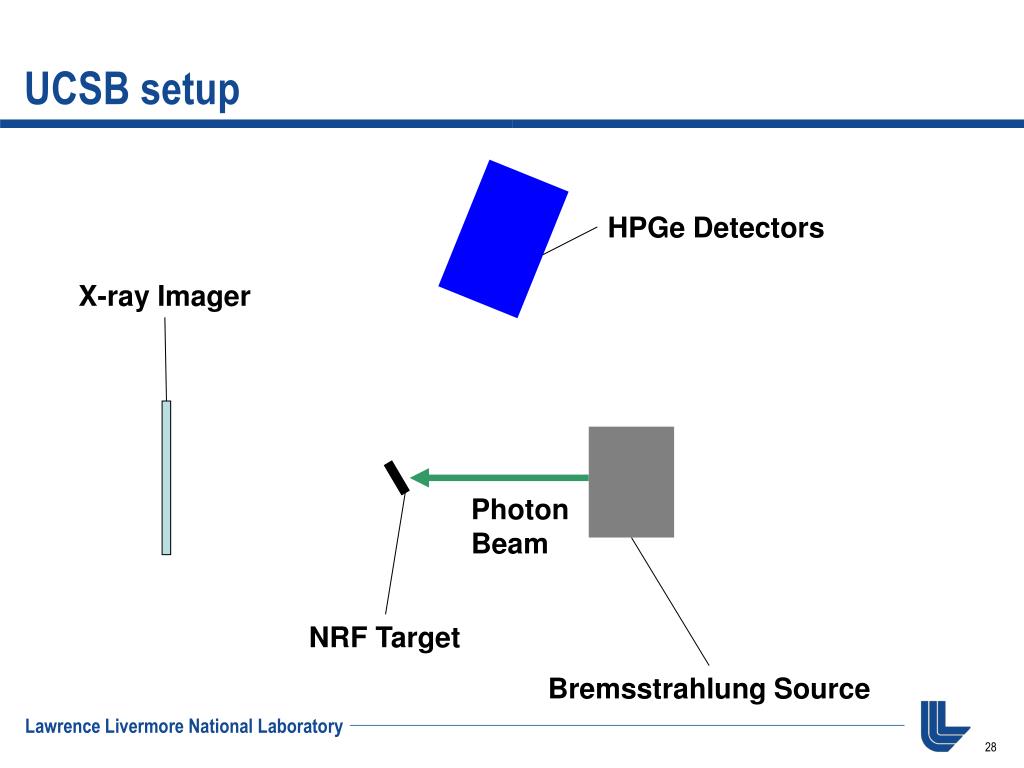 UCSB setup

HPGe Detectors

X-ray Imager

Photon Beam

NRF Target

Bremsstrahlung Source

Lawrence Livermore National Laboratory

28